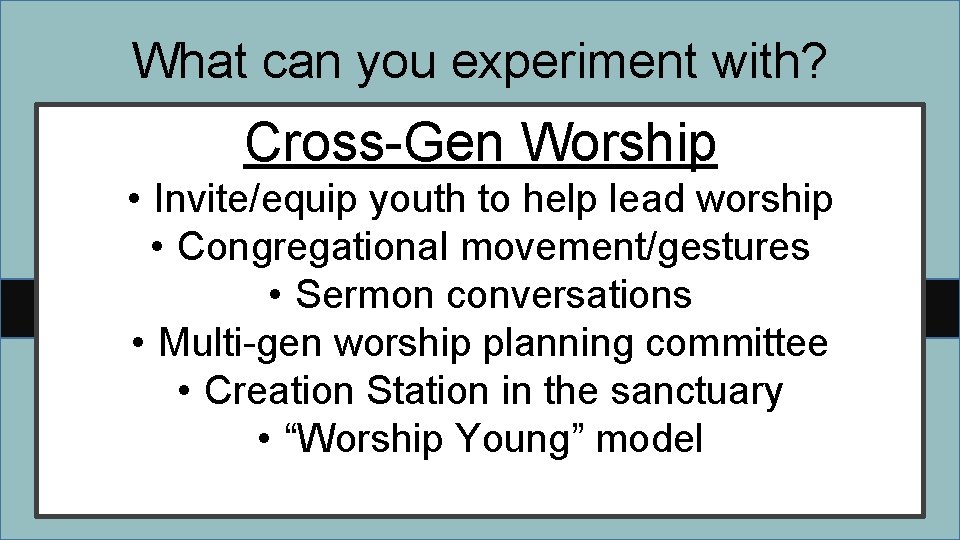 What can you experiment with?

Cross-Gen Worship

• Invite/equip youth to help lead worship
• Congregational movement/gestures
• Sermon conversations
• Multi-gen worship planning committee
• Creation Station in the sanctuary
• “Worship Young” model